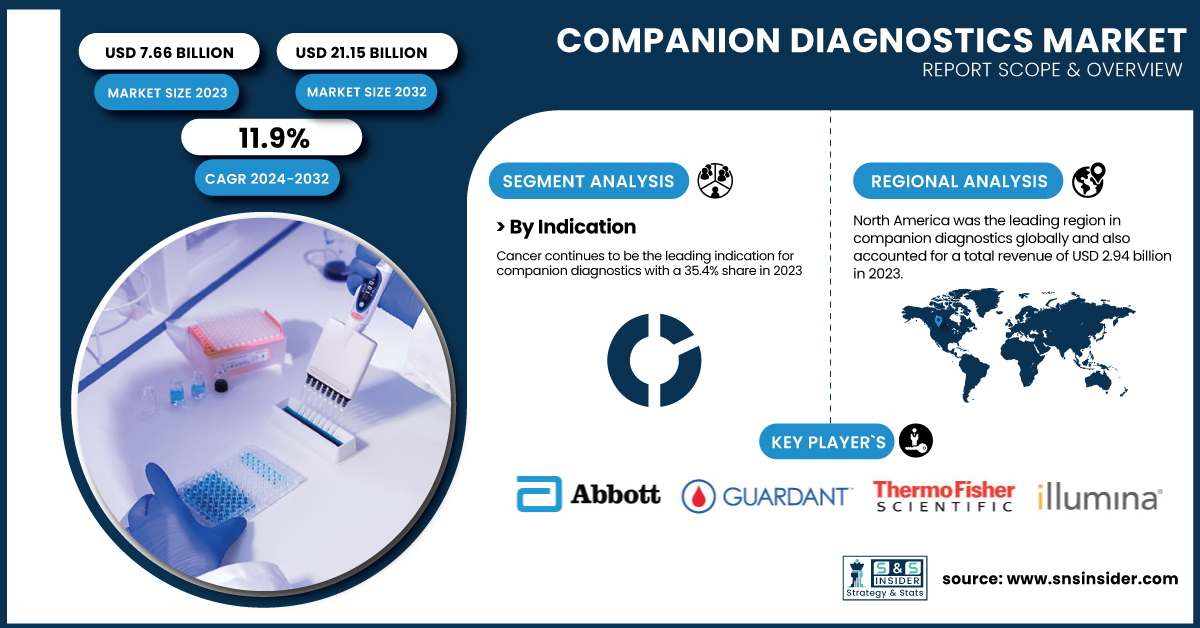 USD 7.66 BILLION

MARKET SIZE 2023

USD 21.15 BILLION

MARKET SIZE 2032

11.9%

CAGR 2024-2032

COMPANION DIAGNOSTICS MARKET

REPORT SCOPE & OVERVIEW

SEGMENT ANALYSIS

> By Indication

Cancer continues to be the leading indication for companion diagnostics with a 35.4% share in 2023

REGIONAL ANALYSIS

North America was the leading region in companion diagnostics globally and also accounted for a total revenue of USD 2.94 billion in 2023.

KEY PLAYER`S

Abbott

GUARDANT

ThermoFisher SCIENTIFIC

illumina

S&S INSIDER Strategy & Stats

source: www.snsinsider.com